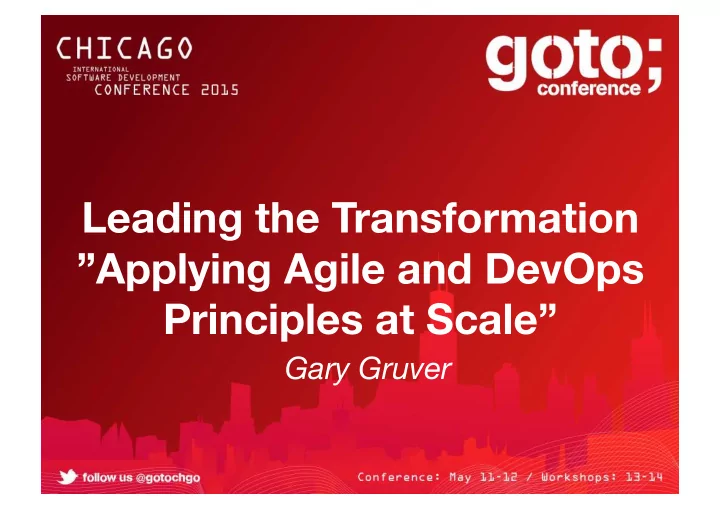 CHICAGO
INTERNATIONAL
SOFTWARE DEVELOPMENT
CONFERENCE 2015

goto;
conference

Leading the Transformation ”Applying Agile and DevOps Principles at Scale”

Gary Gruver

follow us @gotochgo

Conference: May 11-12 / Workshops: 13-14